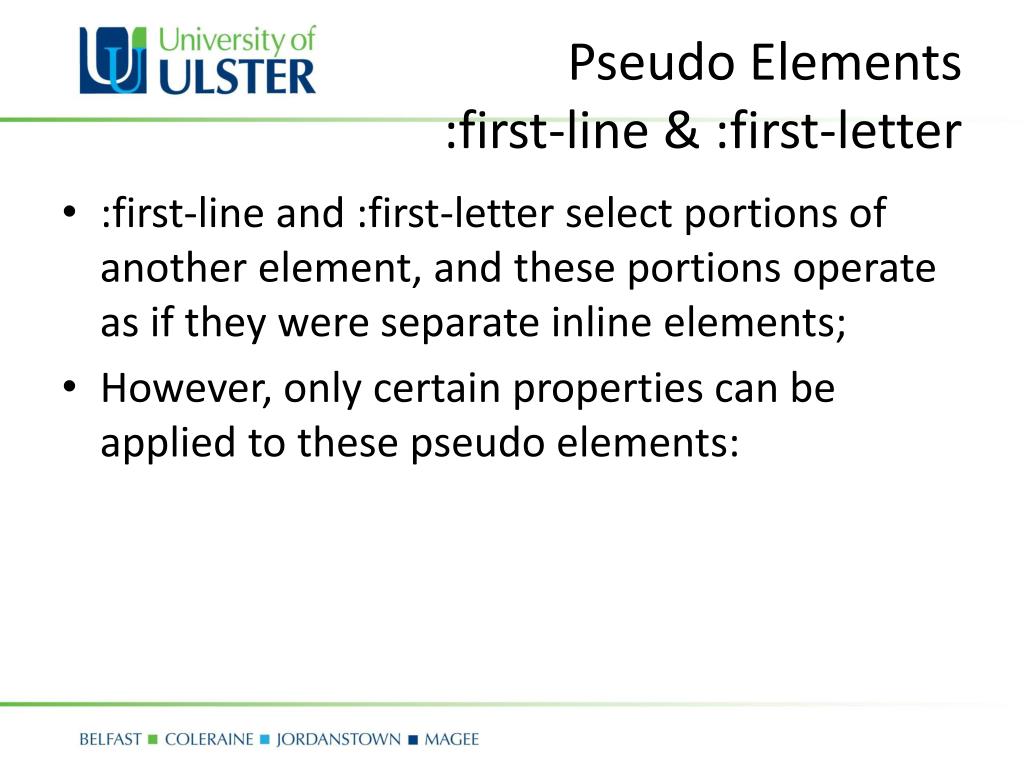 University of ULSTER

Pseudo Elements
:first-line & :first-letter

• :first-line and :first-letter select portions of another element, and these portions operate as if they were separate inline elements;
• However, only certain properties can be applied to these pseudo elements:

BELFAST ■ COLERAINE ■ JORDANSTOWN ■ MAGEE